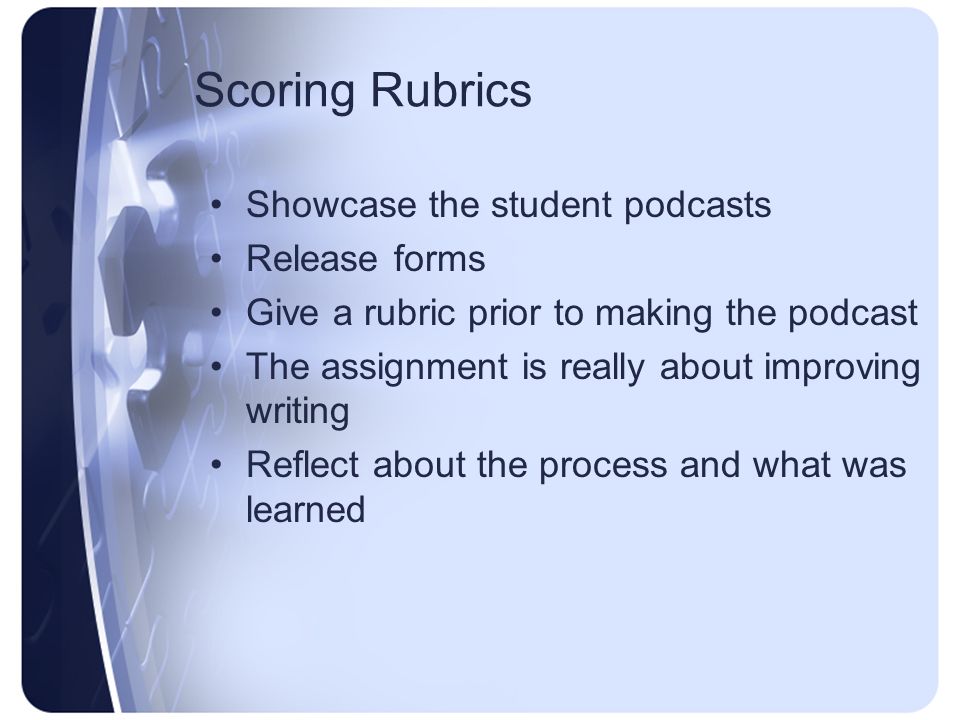 Scoring Rubrics

• Showcase the student podcasts
• Release forms
• Give a rubric prior to making the podcast
• The assignment is really about improving writing
• Reflect about the process and what was learned